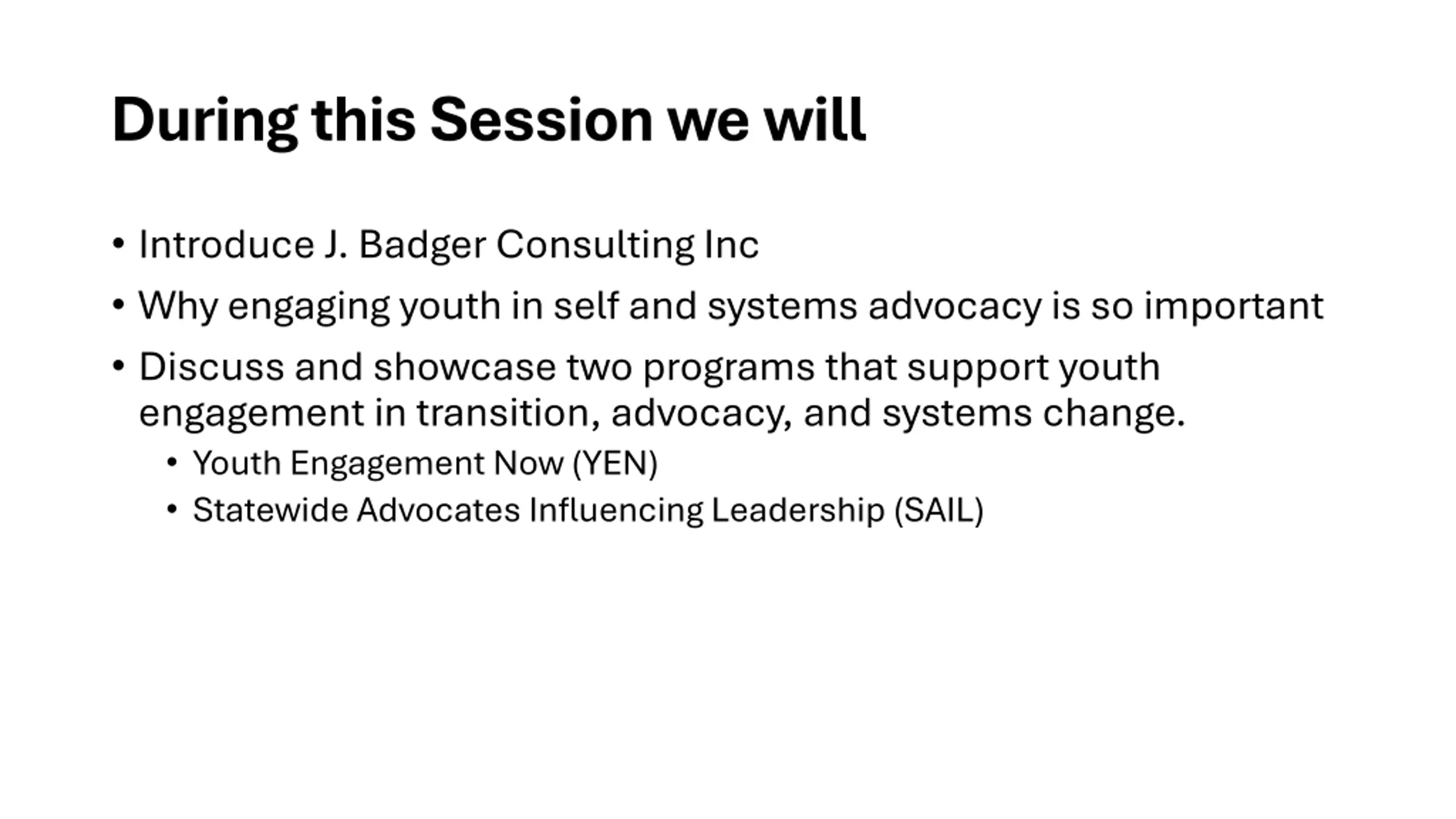 During this Session we will

• Introduce J. Badger Consulting Inc
• Why engaging youth in self and systems advocacy is so important
• Discuss and showcase two programs that support youth engagement in transition, advocacy, and systems change.
  • Youth Engagement Now (YEN)
  • Statewide Advocates Influencing Leadership (SAIL)